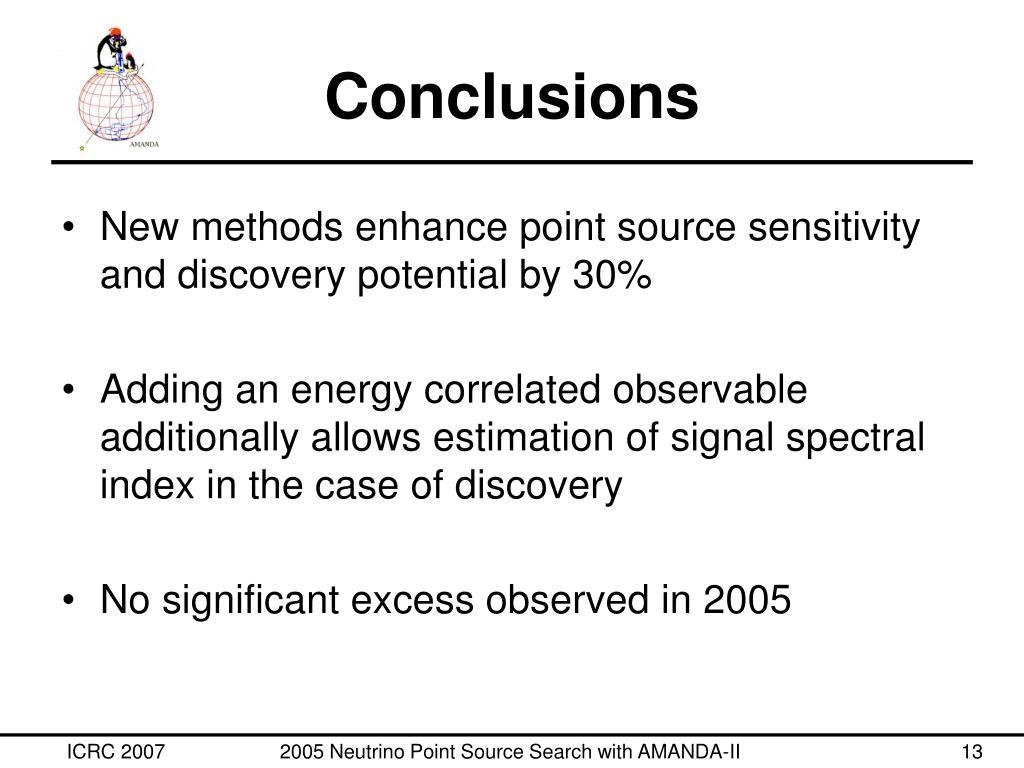 AMANDA

Conclusions

• New methods enhance point source sensitivity and discovery potential by 30%

• Adding an energy correlated observable additionally allows estimation of signal spectral index in the case of discovery

• No significant excess observed in 2005

ICRC 2007 2005 Neutrino Point Source Search with AMANDA-II 13